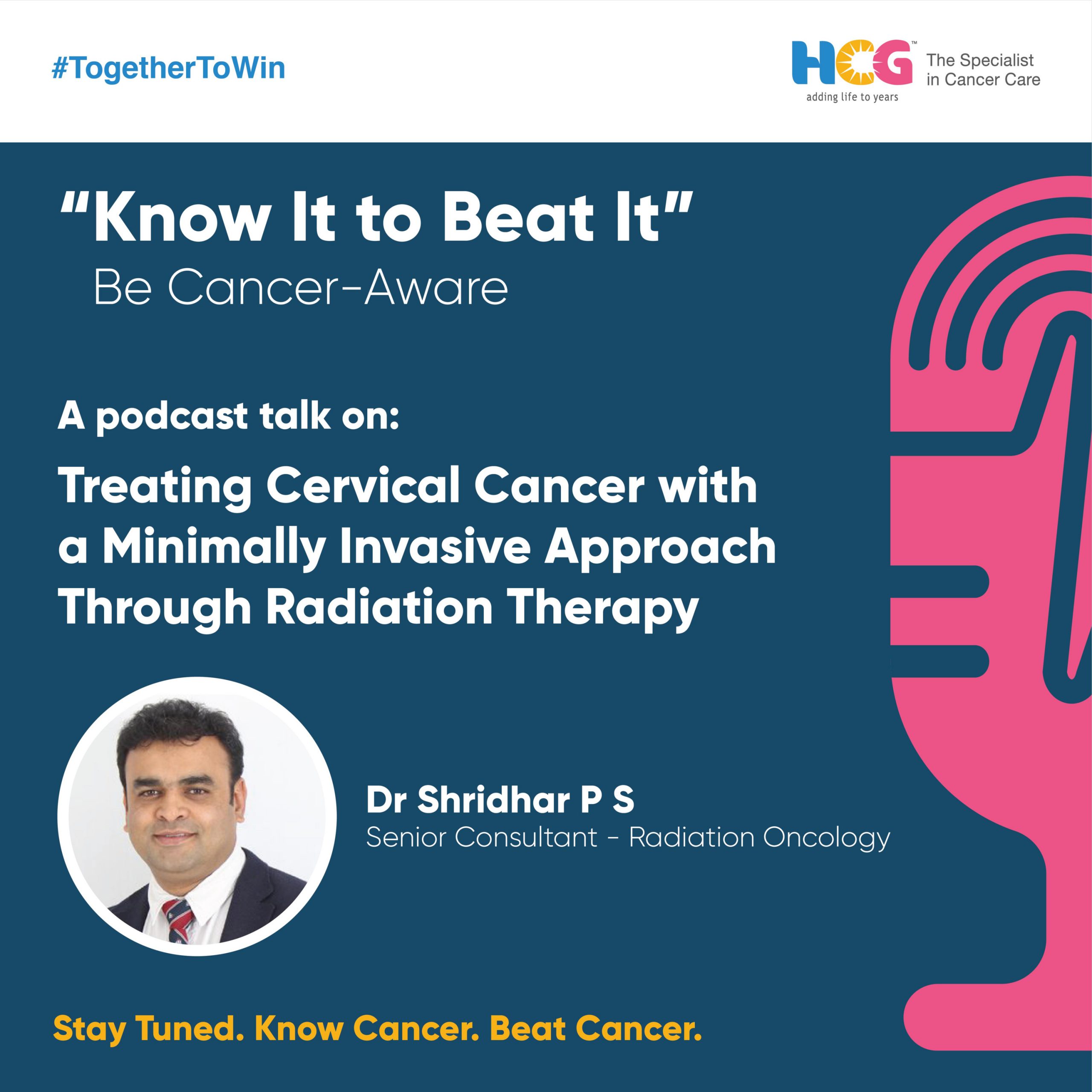 #TogetherToWin

HCG™
adding life to years

The Specialist in Cancer Care

"Know It to Beat It"
Be Cancer-Aware

A podcast talk on:

Treating Cervical Cancer with a Minimally Invasive Approach Through Radiation Therapy

Dr Shridhar P S
Senior Consultant - Radiation Oncology

Stay Tuned. Know Cancer. Beat Cancer.